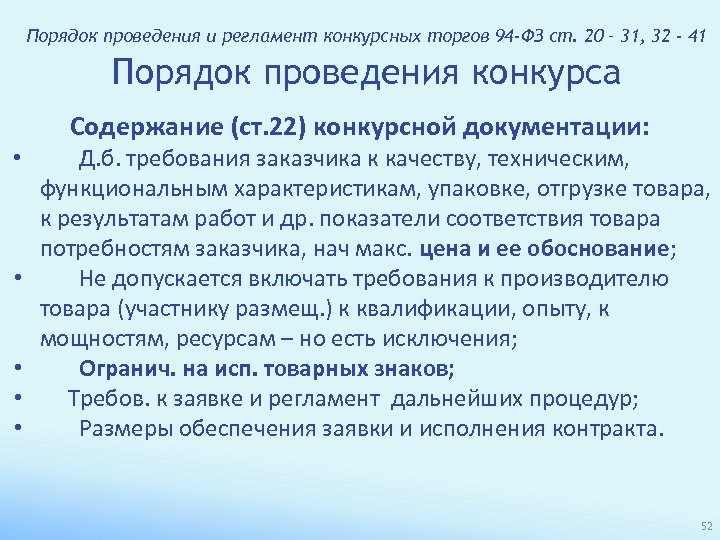 Порядок проведения и регламент конкурсных торгов 94-ФЗ ст. 20 - 31, 32 - 41

Порядок проведения конкурса

Содержание (ст.22) конкурсной документации:

• Д.б. требования заказчика к качеству, техническим, функциональным характеристикам, упаковке, отгрузке товара, к результатам работ и др. показатели соответствия товара потребностям заказчика, нач макс. цена и ее обоснование;

• Не допускается включать требования к производителю товара (участнику размещ.) к квалификации, опыту, к мощностям, ресурсам – но есть исключения;

• Огранич. на исп. товарных знаков;

• Требов. к заявке и регламент дальнейших процедур;

• Размеры обеспечения заявки и исполнения контракта.

52